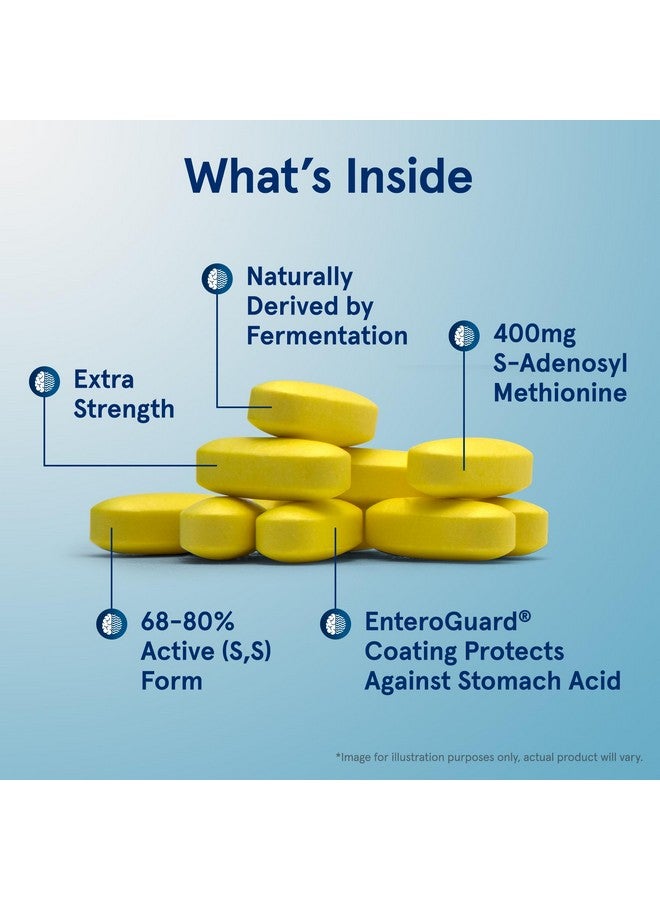 What's Inside

Naturally Derived by Fermentation

400mg S-Adenosyl Methionine

Extra Strength

68-80% Active (S,S) Form

EnteroGuard® Coating Protects Against Stomach Acid

*Image for illustration purposes only, actual product will vary.